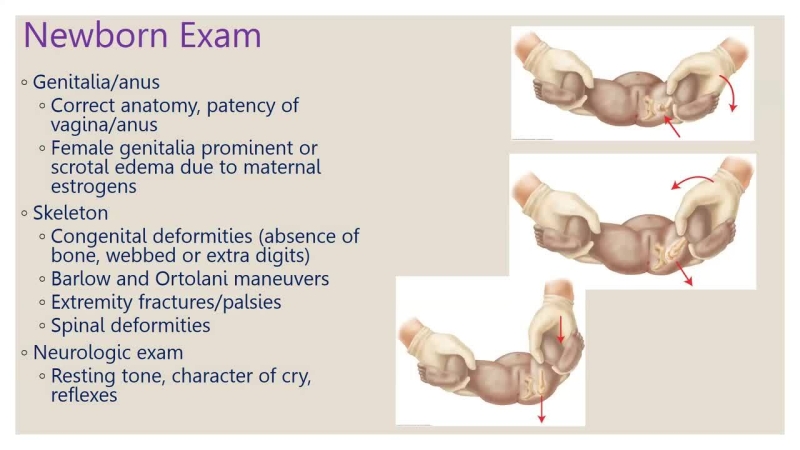 Newborn Exam

◦ Genitalia/anus
 ◦ Correct anatomy, patency of vagina/anus
 ◦ Female genitalia prominent or scrotal edema due to maternal estrogens
◦ Skeleton
 ◦ Congenital deformities (absence of bone, webbed or extra digits)
 ◦ Barlow and Ortolani maneuvers
 ◦ Extremity fractures/palsies
 ◦ Spinal deformities
◦ Neurologic exam
 ◦ Resting tone, character of cry, reflexes